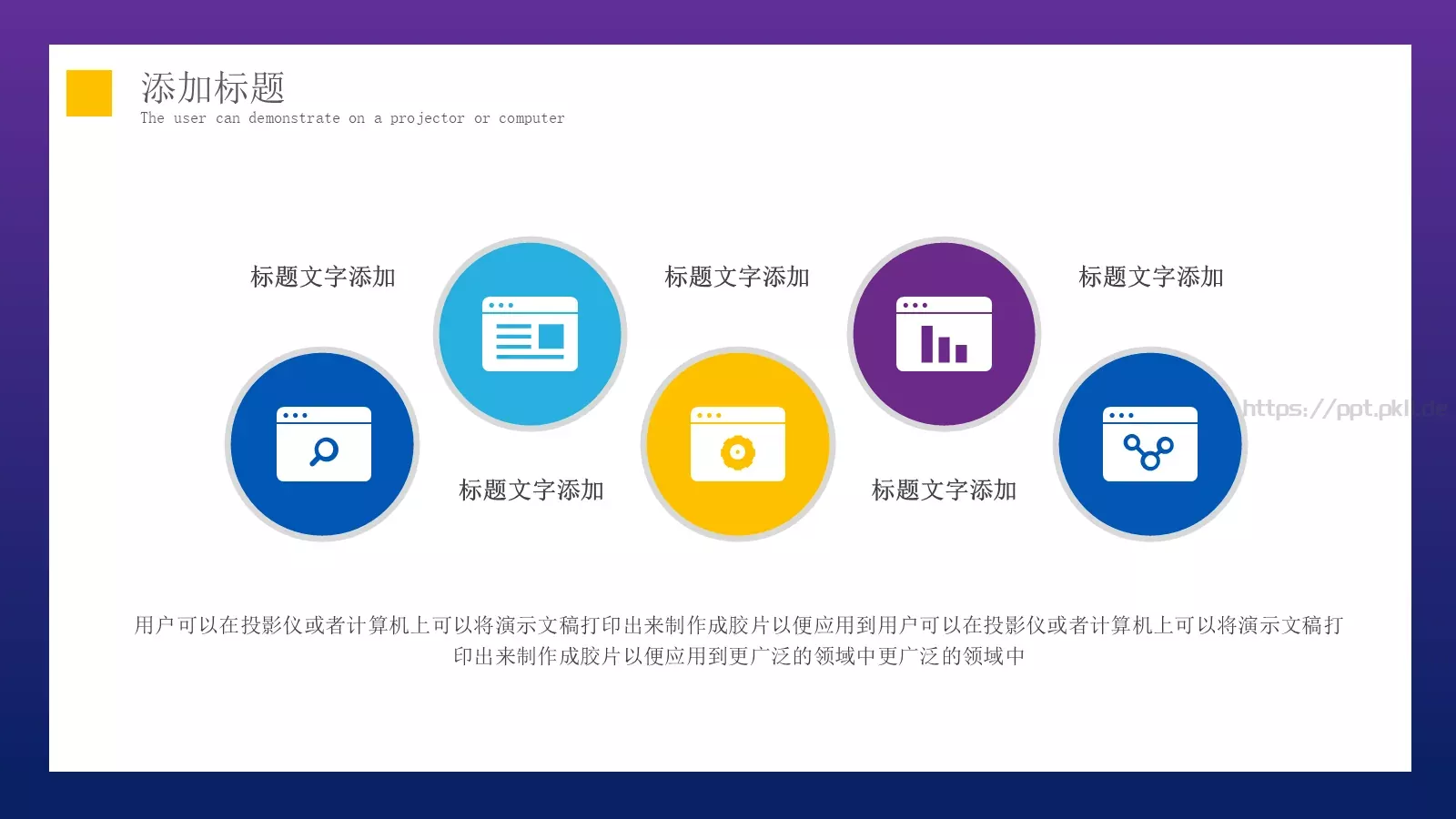 添加标题
The user can demonstrate on a projector or computer

标题文字添加

标题文字添加

标题文字添加

标题文字添加

标题文字添加

https://ppt.pkl.de

用户可以在投影仪或者计算机上可以将演示文稿打印出来制作成胶片以便应用到用户可以在投影仪或者计算机上可以将演示文稿打印出来制作成胶片以便应用到更广泛的领域中更广泛的领域中